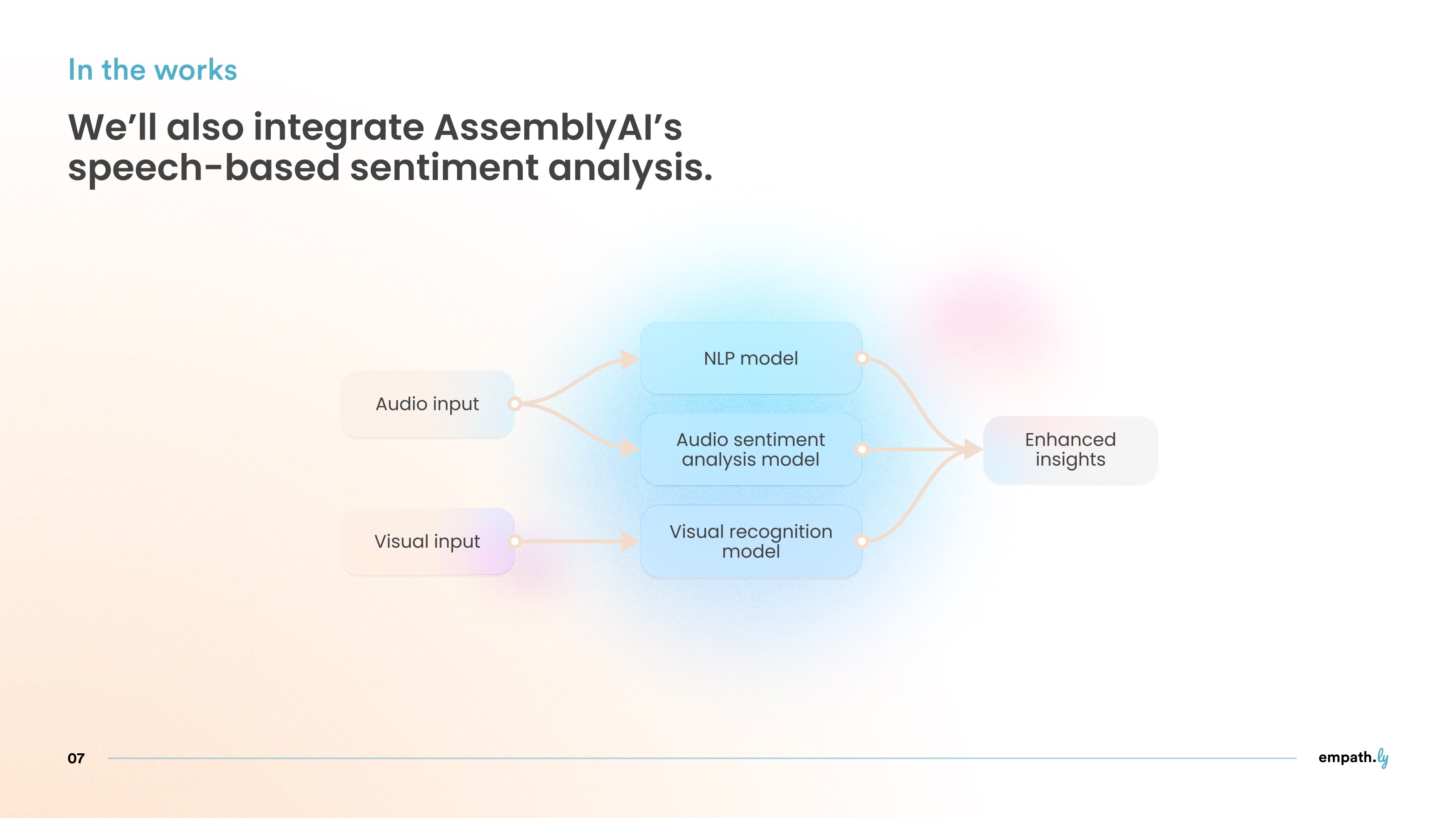 In the works

We'll also integrate AssemblyAI's speech-based sentiment analysis.

Audio input

Visual input

NLP model

Audio sentiment analysis model

Visual recognition model

Enhanced insights

07

empath.ly